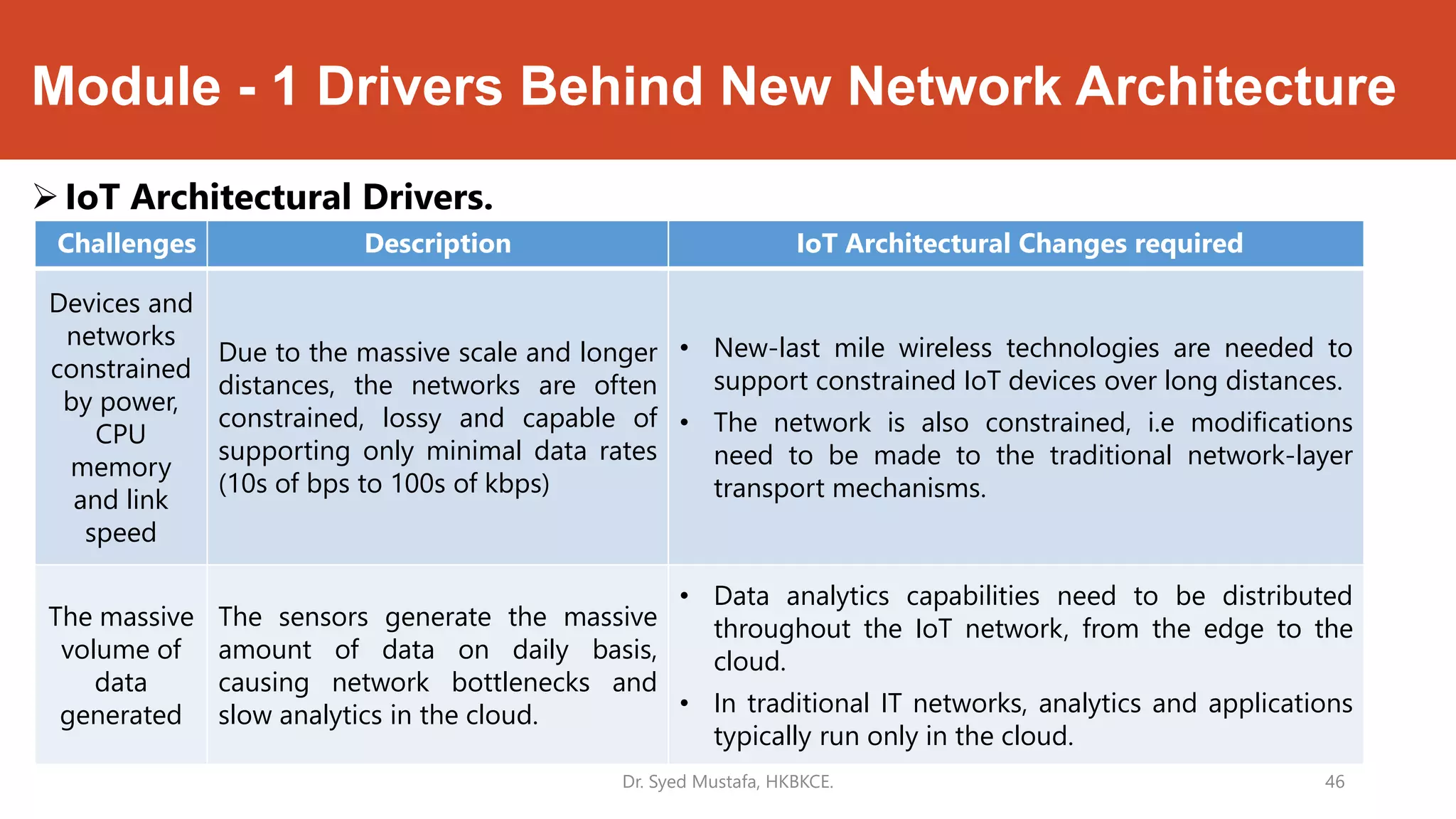 Module - 1 Drivers Behind New Network Architecture

➢ IoT Architectural Drivers.

| Challenges | Description | IoT Architectural Changes required |
|---|---|---|
| Devices and networks constrained by power, CPU memory and link speed | Due to the massive scale and longer distances, the networks are often constrained, lossy and capable of supporting only minimal data rates (10s of bps to 100s of kbps) | • New-last mile wireless technologies are needed to support constrained IoT devices over long distances. • The network is also constrained, i.e modifications need to be made to the traditional network-layer transport mechanisms. |
| The massive volume of data generated | The sensors generate the massive amount of data on daily basis, causing network bottlenecks and slow analytics in the cloud. | • Data analytics capabilities need to be distributed throughout the IoT network, from the edge to the cloud. • In traditional IT networks, analytics and applications typically run only in the cloud. |

Dr. Syed Mustafa, HKBKCE.

46